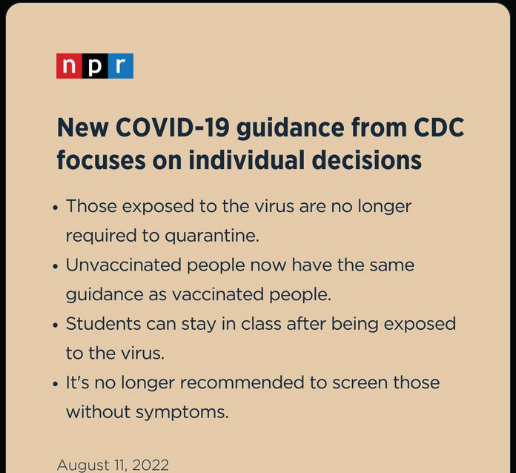 npr

New COVID-19 guidance from CDC focuses on individual decisions

• Those exposed to the virus are no longer required to quarantine.
• Unvaccinated people now have the same guidance as vaccinated people.
• Students can stay in class after being exposed to the virus.
• It's no longer recommended to screen those without symptoms.

August 11, 2022